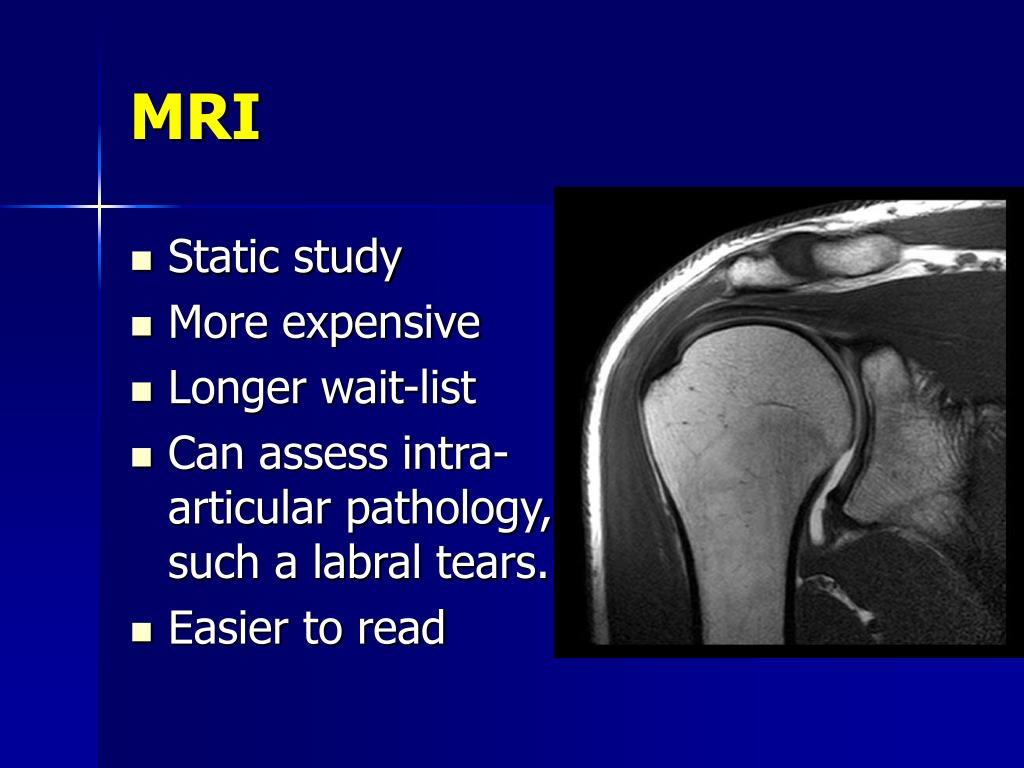 MRI

- Static study
- More expensive
- Longer wait-list
- Can assess intra-articular pathology, such a labral tears.
- Easier to read